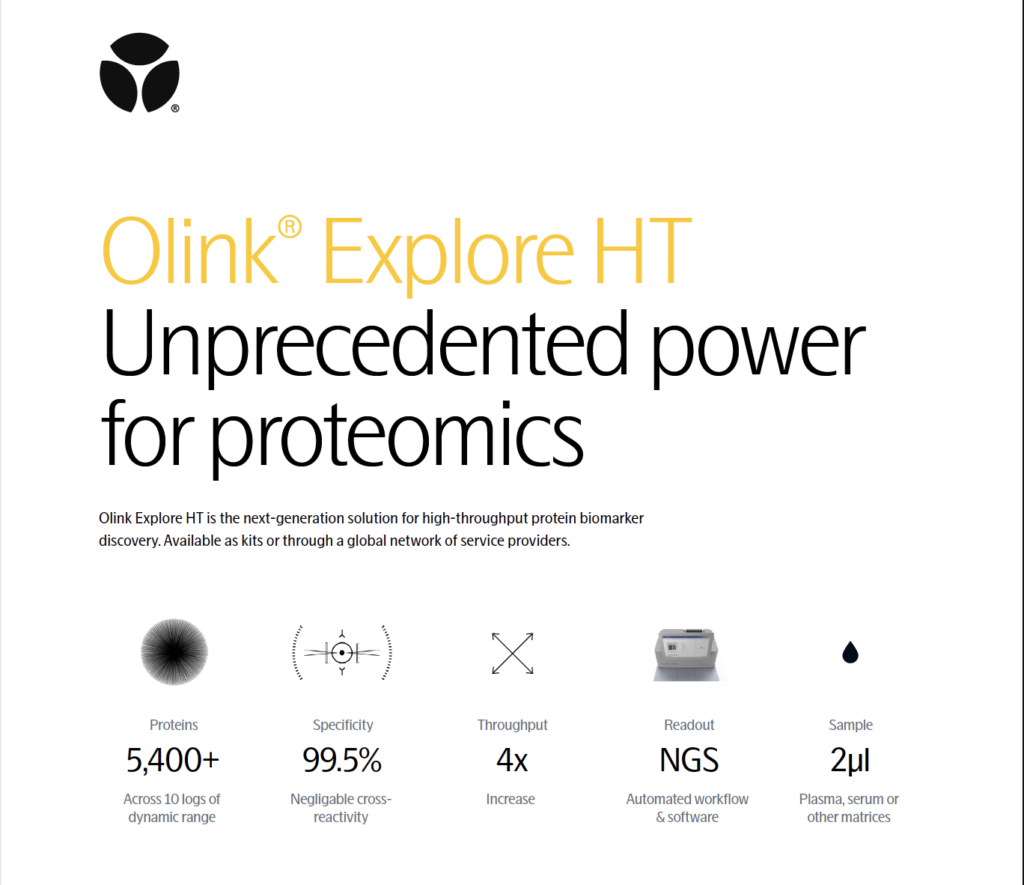 ®

Olink® Explore HT
Unprecedented power for proteomics

Olink Explore HT is the next-generation solution for high-throughput protein biomarker discovery. Available as kits or through a global network of service providers.

Proteins
5,400+
Across 10 logs of dynamic range

Specificity
99.5%
Negligable cross-reactivity

Throughput
4x
Increase

Readout
NGS
Automated workflow & software

Sample
2µl
Plasma, serum or other matrices